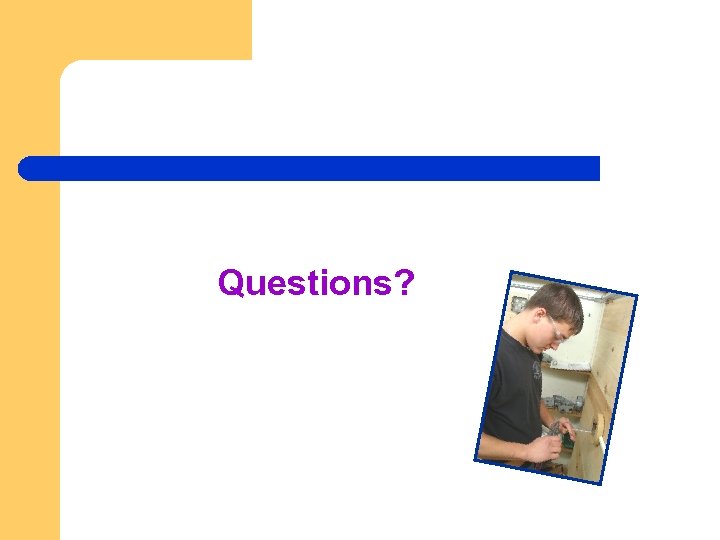 Questions?